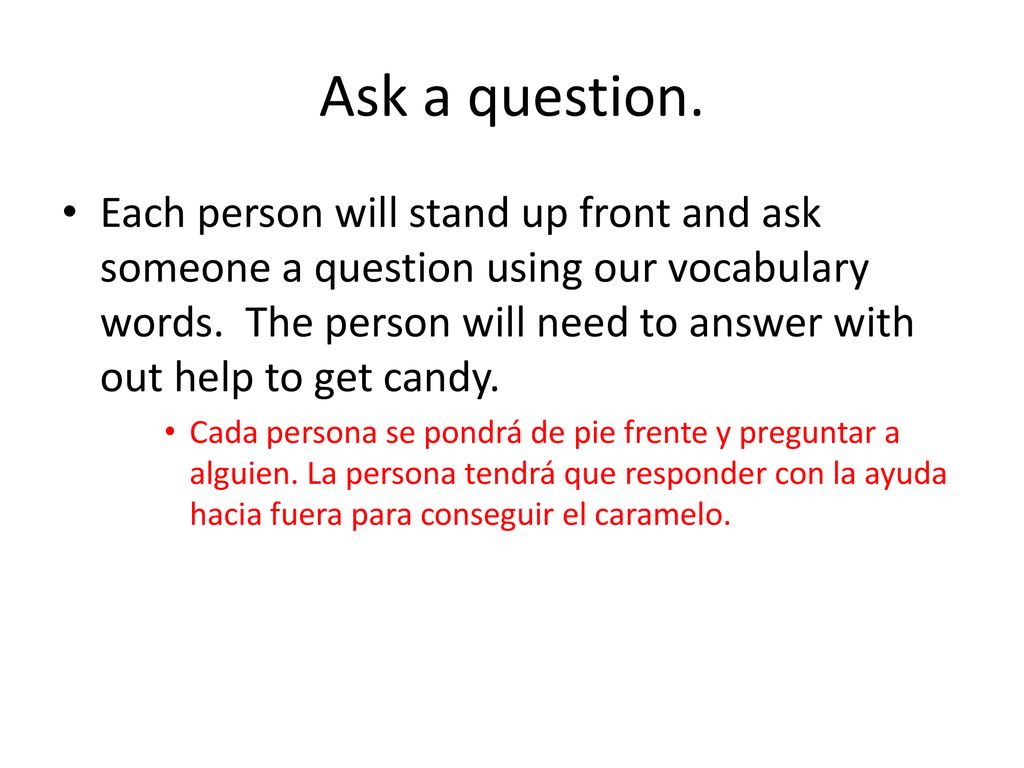 Ask a question.

• Each person will stand up front and ask someone a question using our vocabulary words. The person will need to answer with out help to get candy.

• Cada persona se pondrá de pie frente y preguntar a alguien. La persona tendrá que responder con la ayuda hacia fuera para conseguir el caramelo.